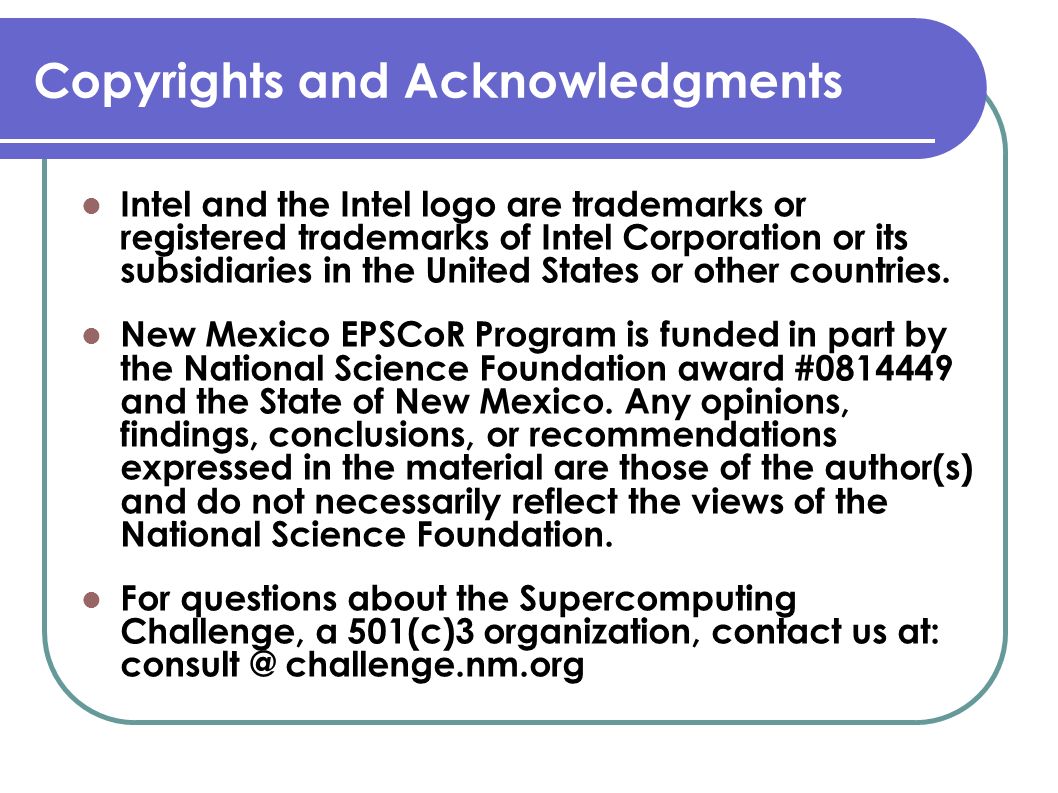 Copyrights and Acknowledgments

Intel and the Intel logo are trademarks or registered trademarks of Intel Corporation or its subsidiaries in the United States or other countries.

New Mexico EPSCoR Program is funded in part by the National Science Foundation award #0814449 and the State of New Mexico. Any opinions, findings, conclusions, or recommendations expressed in the material are those of the author(s) and do not necessarily reflect the views of the National Science Foundation.

For questions about the Supercomputing Challenge, a 501(c)3 organization, contact us at: consult @ challenge.nm.org